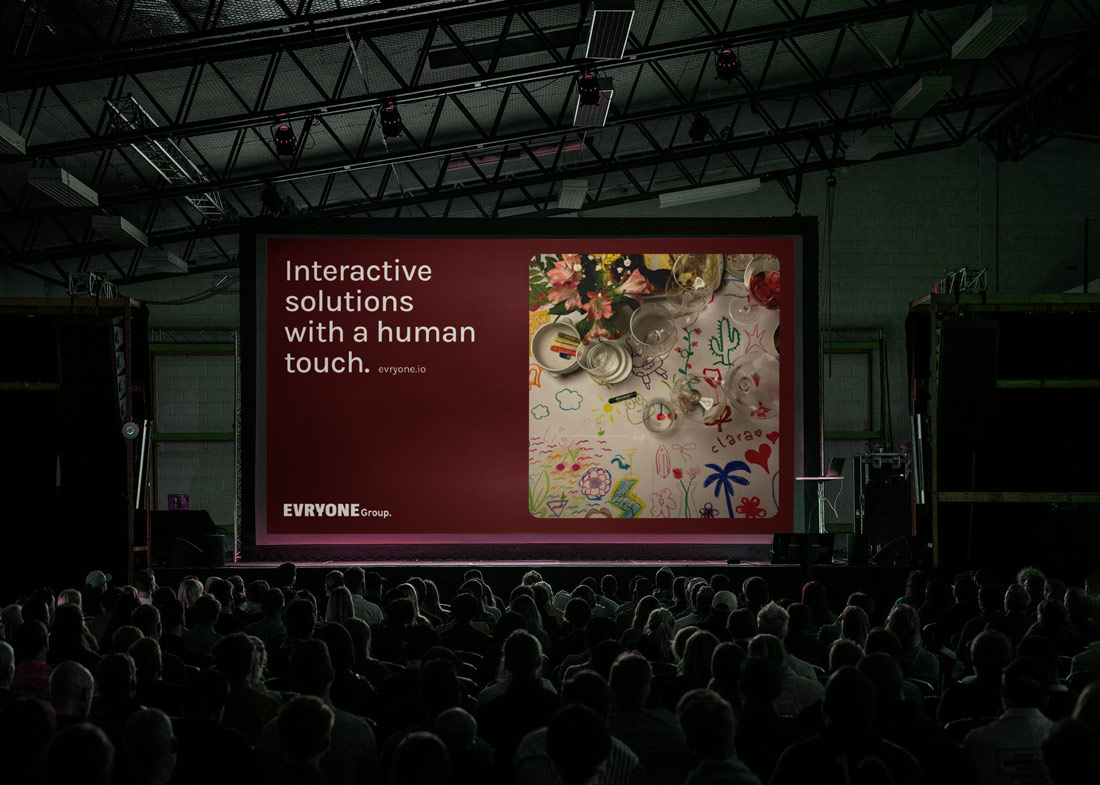 Interactive solutions with a human touch. evryone.io

clara

EVRYONE Group.